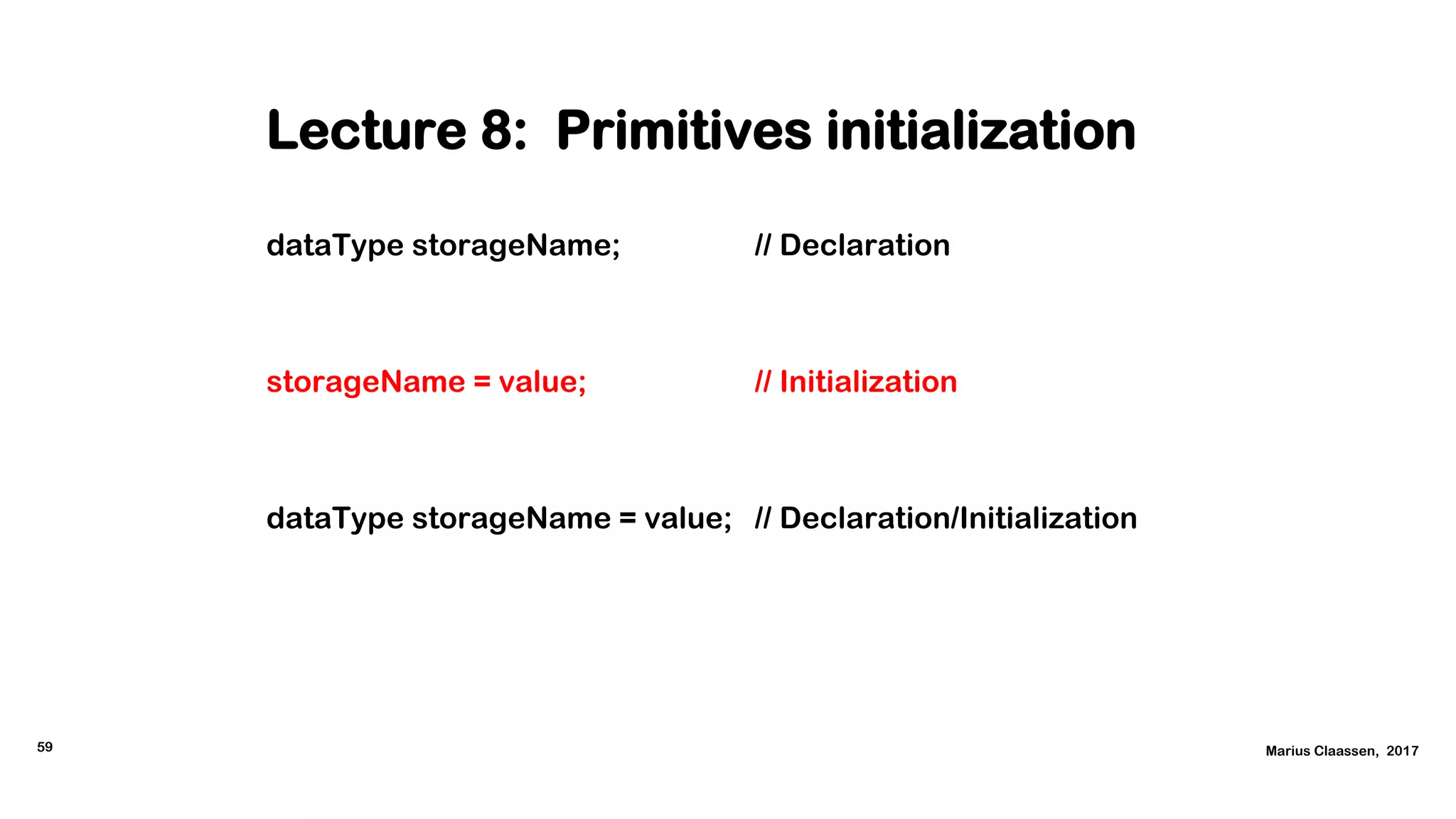 Lecture 8:  Primitives initialization

dataType storageName;   // Declaration

storageName = value;   // Initialization

dataType storageName = value;   // Declaration/Initialization

59

Marius Claassen,  2017